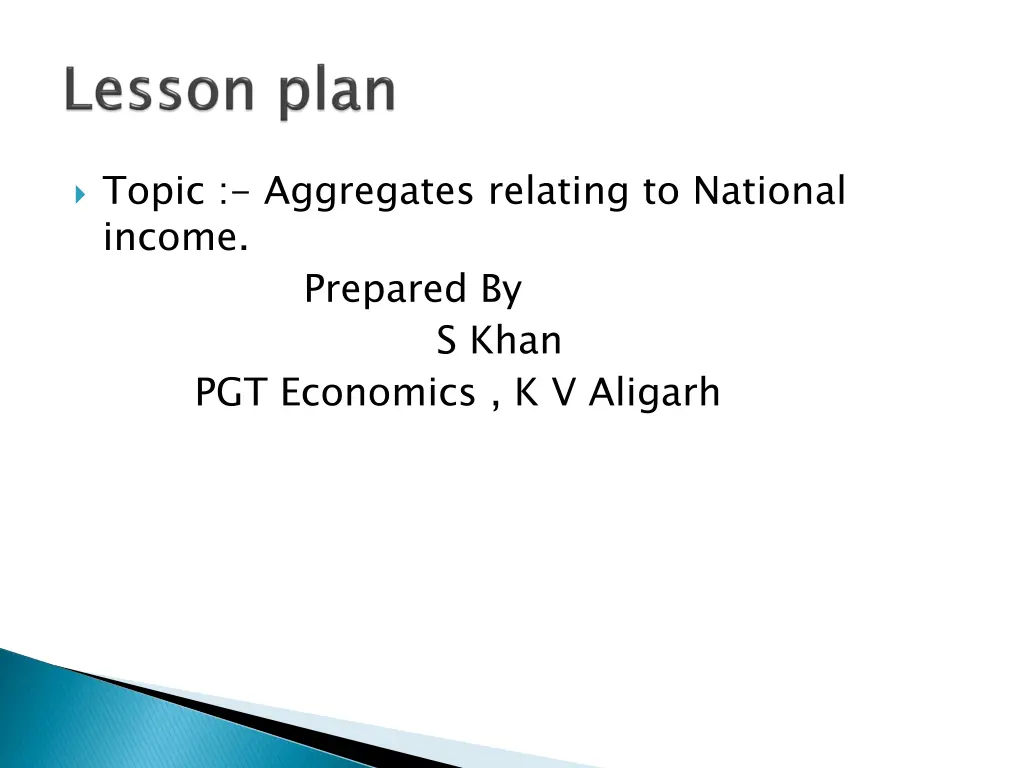 Lesson plan

Topic :- Aggregates relating to National income.

Prepared By

S Khan

PGT Economics , K V Aligarh